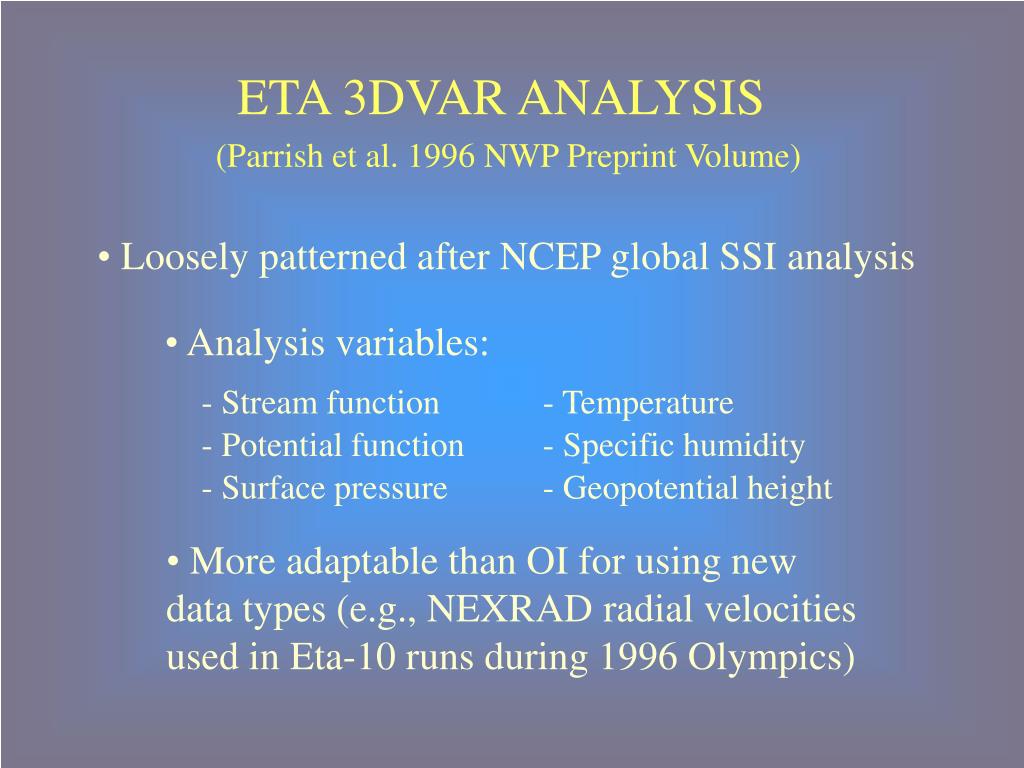 ETA 3DVAR ANALYSIS
(Parrish et al. 1996 NWP Preprint Volume)

• Loosely patterned after NCEP global SSI analysis

• Analysis variables:

- Stream function
- Potential function
- Surface pressure

- Temperature
- Specific humidity
- Geopotential height

• More adaptable than OI for using new data types (e.g., NEXRAD radial velocities used in Eta-10 runs during 1996 Olympics)